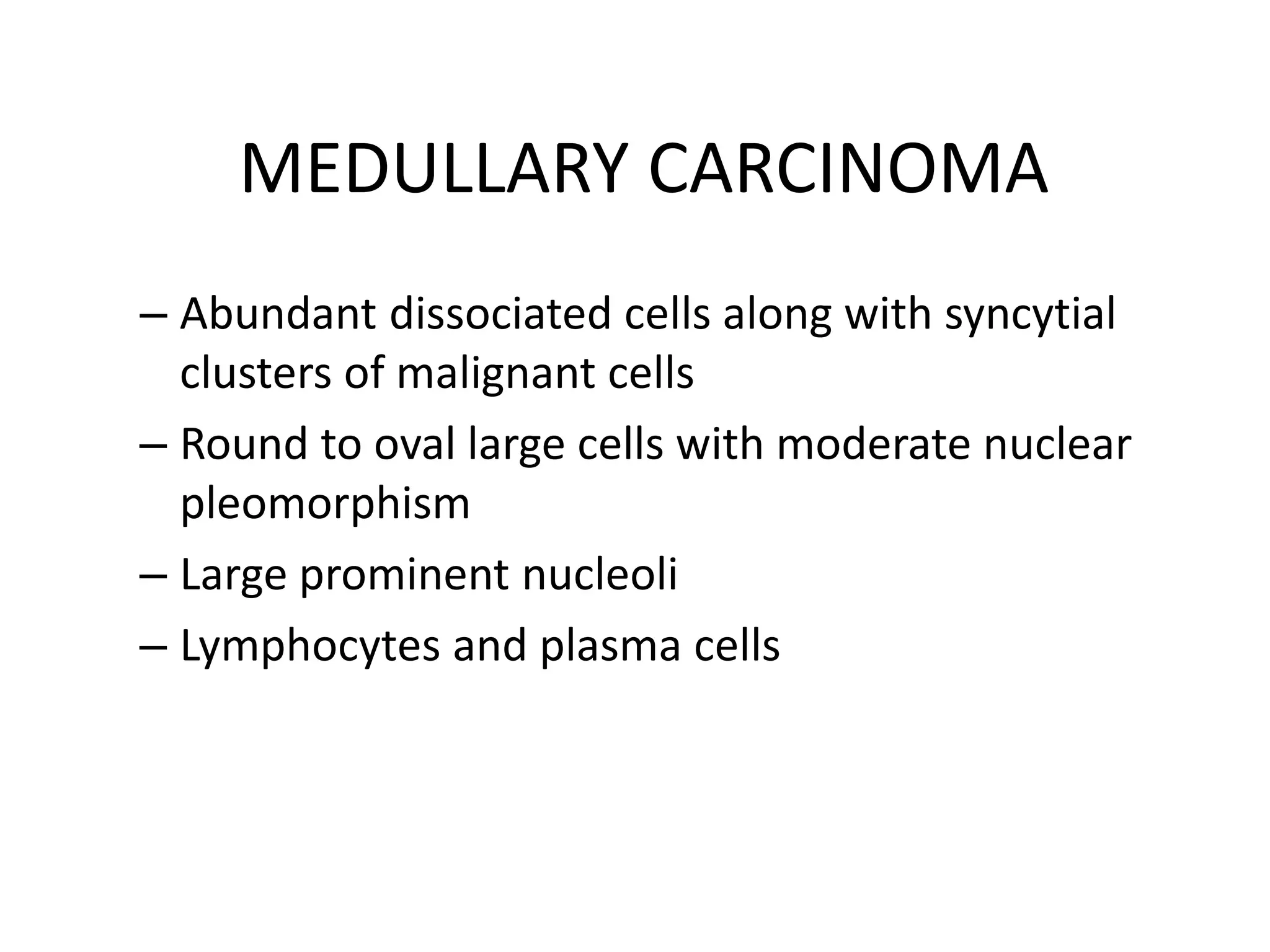 MEDULLARY CARCINOMA

– Abundant dissociated cells along with syncytial clusters of malignant cells
– Round to oval large cells with moderate nuclear pleomorphism
– Large prominent nucleoli
– Lymphocytes and plasma cells